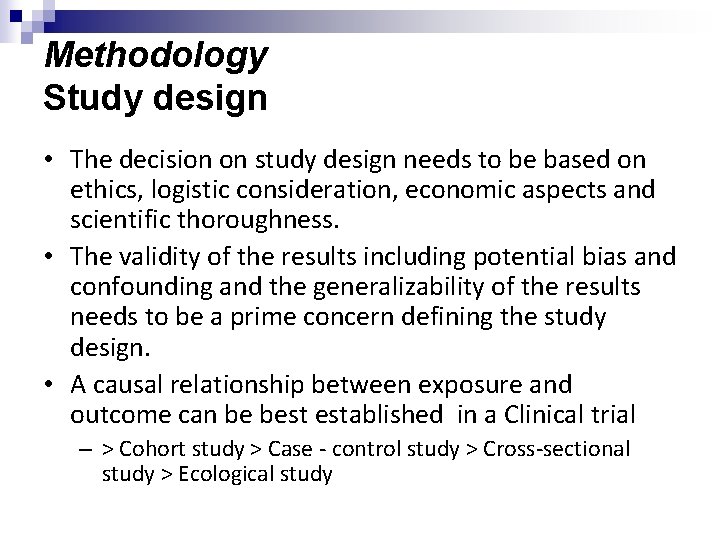 Methodology
Study design

• The decision on study design needs to be based on ethics, logistic consideration, economic aspects and scientific thoroughness.
• The validity of the results including potential bias and confounding and the generalizability of the results needs to be a prime concern defining the study design.
• A causal relationship between exposure and outcome can be best established in a Clinical trial
– > Cohort study > Case - control study > Cross-sectional study > Ecological study